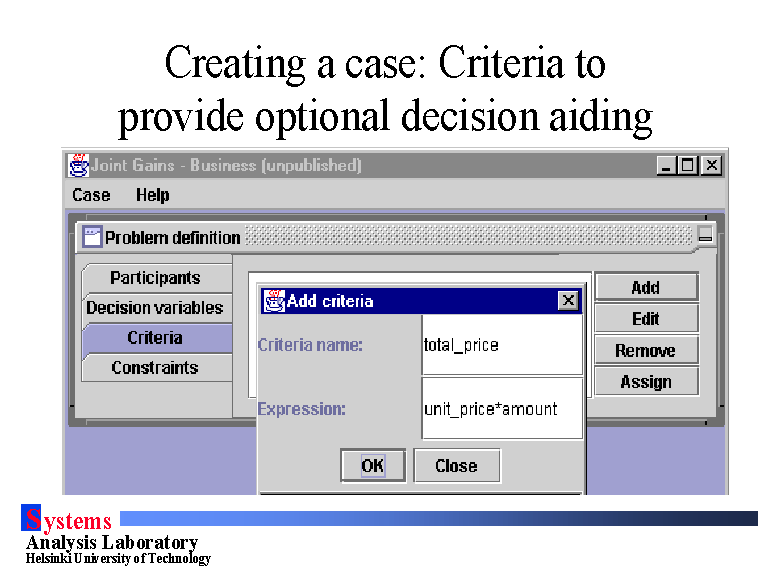 Creating a case: Criteria to provide optional decision aiding

Joint Gains - Business (unpublished)

Case Help

Problem definition

Participants
Decision variables
Criteria
Constraints

Add criteria

Criteria name: total_price

Expression: unit_price*amount

OK Close

Add
Edit
Remove
Assign

Systems
Analysis Laboratory
Helsinki University of Technology